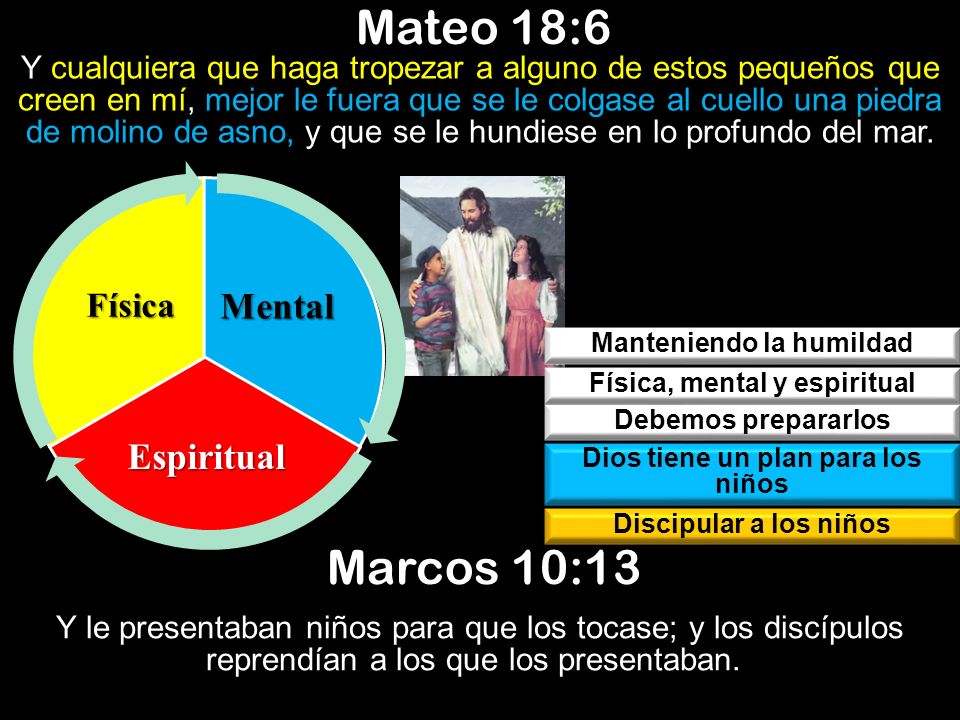 Mateo 18:6

Y cualquiera que haga tropezar a alguno de estos pequeños que creen en mí, mejor le fuera que se le colgase al cuello una piedra de molino de asno, y que se le hundiese en lo profundo del mar.

Física

Mental

Espiritual

Manteniendo la humildad

Física, mental y espiritual

Debemos prepararlos

Dios tiene un plan para los niños

Discipular a los niños

Marcos 10:13

Y le presentaban niños para que los tocase; y los discípulos reprendían a los que los presentaban.